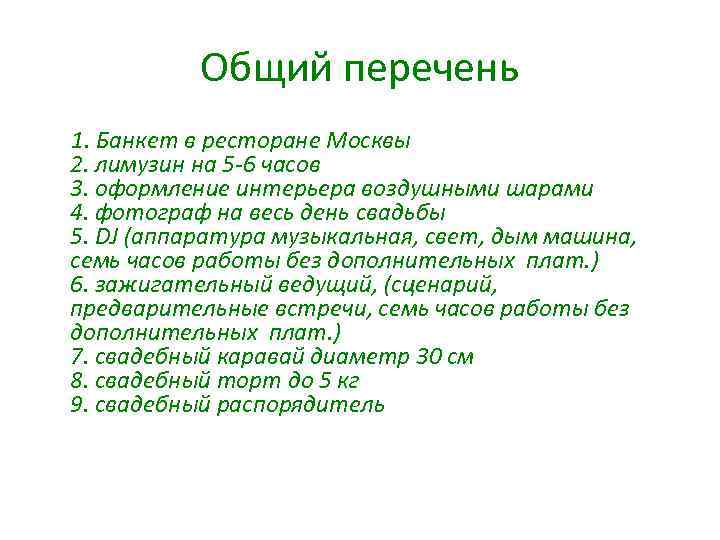 Общий перечень

1. Банкет в ресторане Москвы
2. лимузин на 5-6 часов
3. оформление интерьера воздушными шарами
4. фотограф на весь день свадьбы
5. DJ (аппаратура музыкальная, свет, дым машина, семь часов работы без дополнительных плат.)
6. зажигательный ведущий, (сценарий, предварительные встречи, семь часов работы без дополнительных плат.)
7. свадебный каравай диаметр 30 см
8. свадебный торт до 5 кг
9. свадебный распорядитель